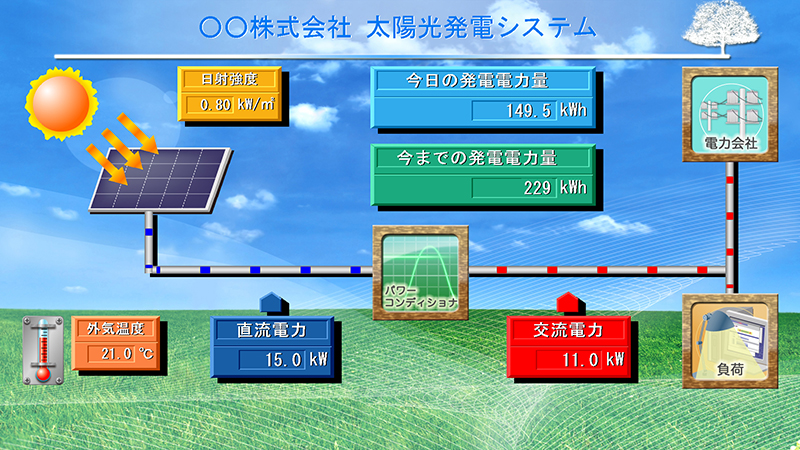 ○○株式会社 太陽光発電システム

日射強度
0.80 kW/㎡

今日の発電電力量
149.5 kWh

今までの発電電力量
229 kWh

電力会社

パワーコンディショナ

外気温度
21.0 ℃

直流電力
15.0 kW

交流電力
11.0 kW

負荷